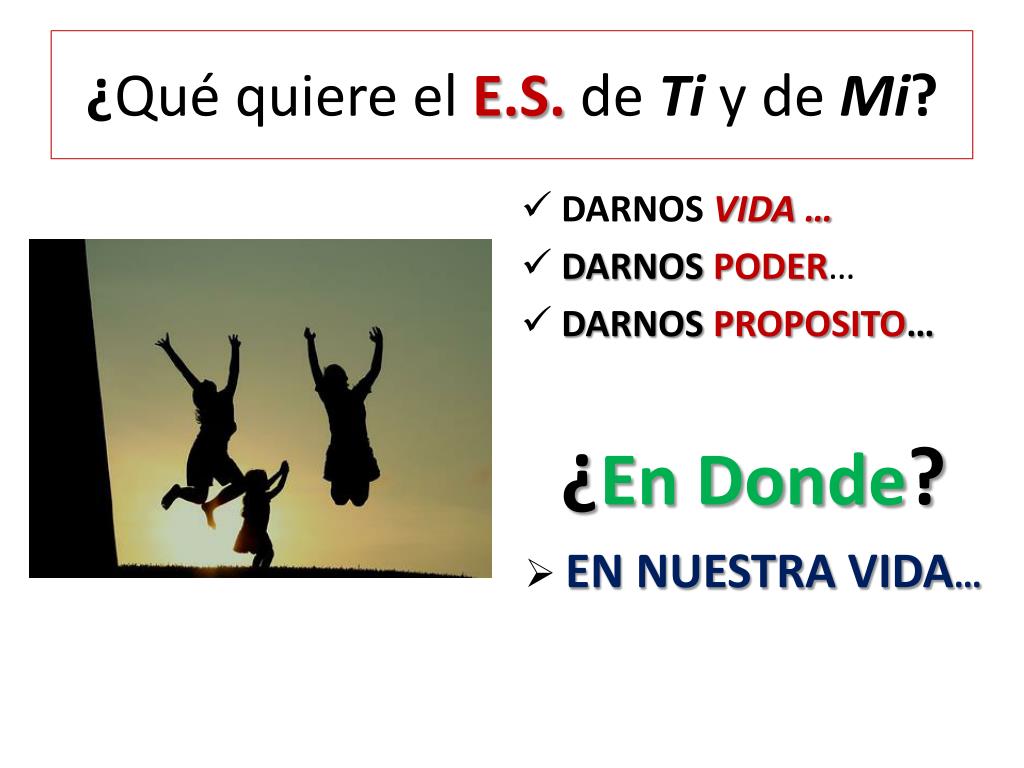 ¿Qué quiere el E.S. de Ti y de Mi?

✓ DARNOS VIDA …
✓ DARNOS PODER…
✓ DARNOS PROPOSITO…

¿En Donde?

➢ EN NUESTRA VIDA…